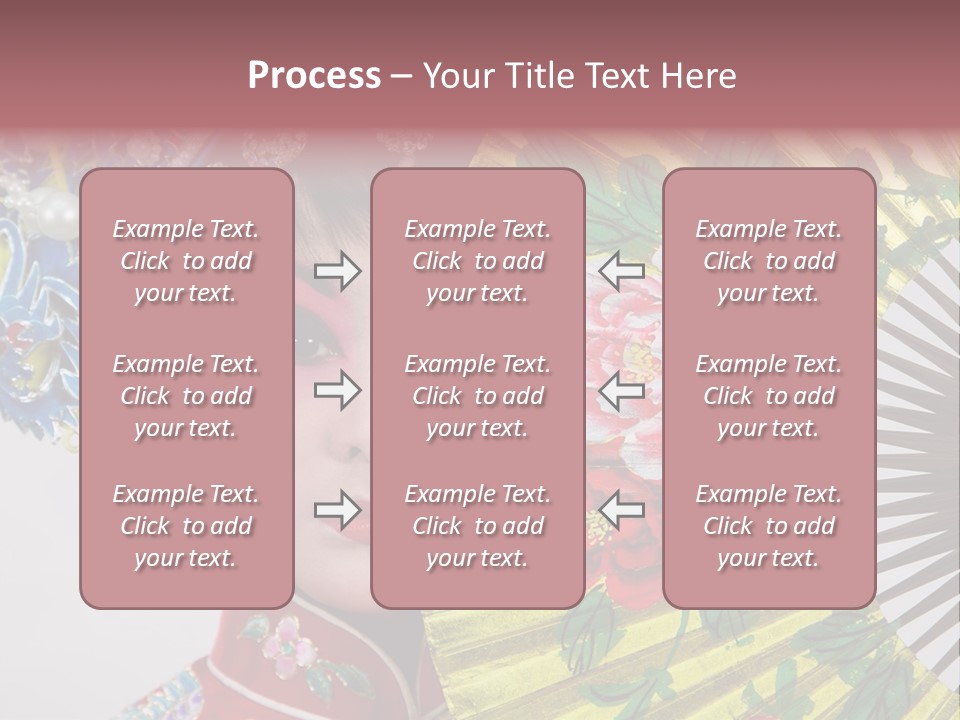 Process – Your Title Text Here

Example Text. Click to add your text.

Example Text. Click to add your text.

Example Text. Click to add your text.

Example Text. Click to add your text.

Example Text. Click to add your text.

Example Text. Click to add your text.

Example Text. Click to add your text.

Example Text. Click to add your text.

Example Text. Click to add your text.